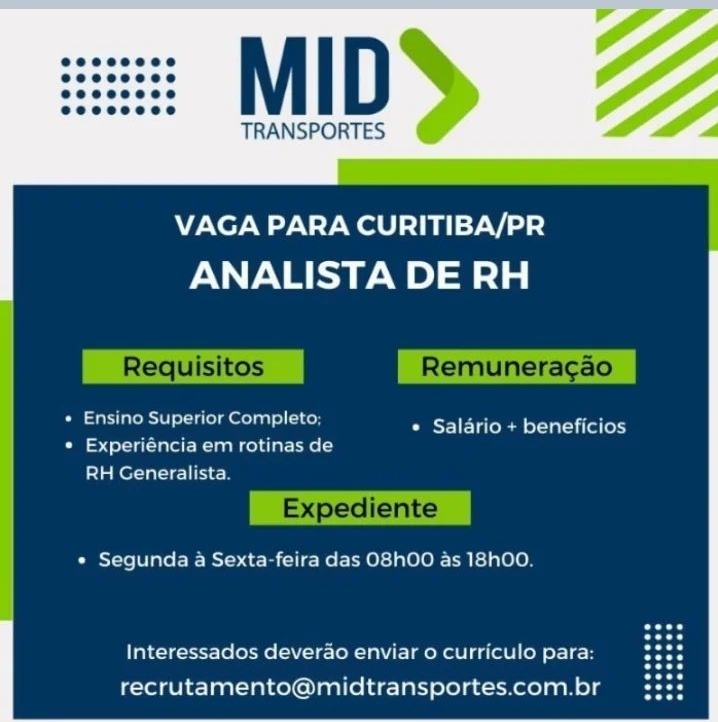 MID
TRANSPORTES

VAGA PARA CURITIBA/PR
ANALISTA DE RH

Requisitos

• Ensino Superior Completo;
• Experiência em rotinas de RH Generalista.

Remuneração

• Salário + benefícios

Expediente

• Segunda à Sexta-feira das 08h00 às 18h00.

Interessados deverão enviar o currículo para:
recrutamento@midtransportes.com.br